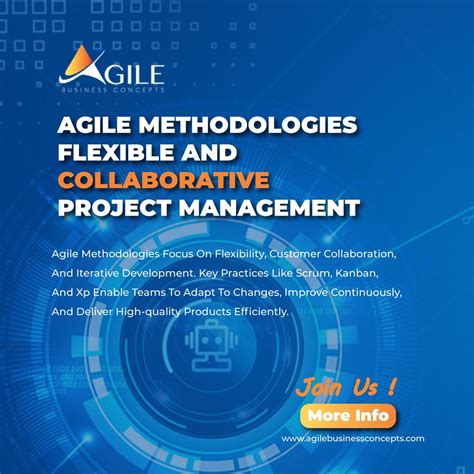 AGILE
BUSINESS CONCEPTS

AGILE METHODOLOGIES FLEXIBLE AND COLLABORATIVE PROJECT MANAGEMENT

Agile Methodologies Focus On Flexibility, Customer Collaboration, And Iterative Development. Key Practices Like Scrum, Kanban, And Xp Enable Teams To Adapt To Changes, Improve Continuously, And Deliver High-quality Products Efficiently.

Join Us !

More Info

www.agilebusinessconcepts.com